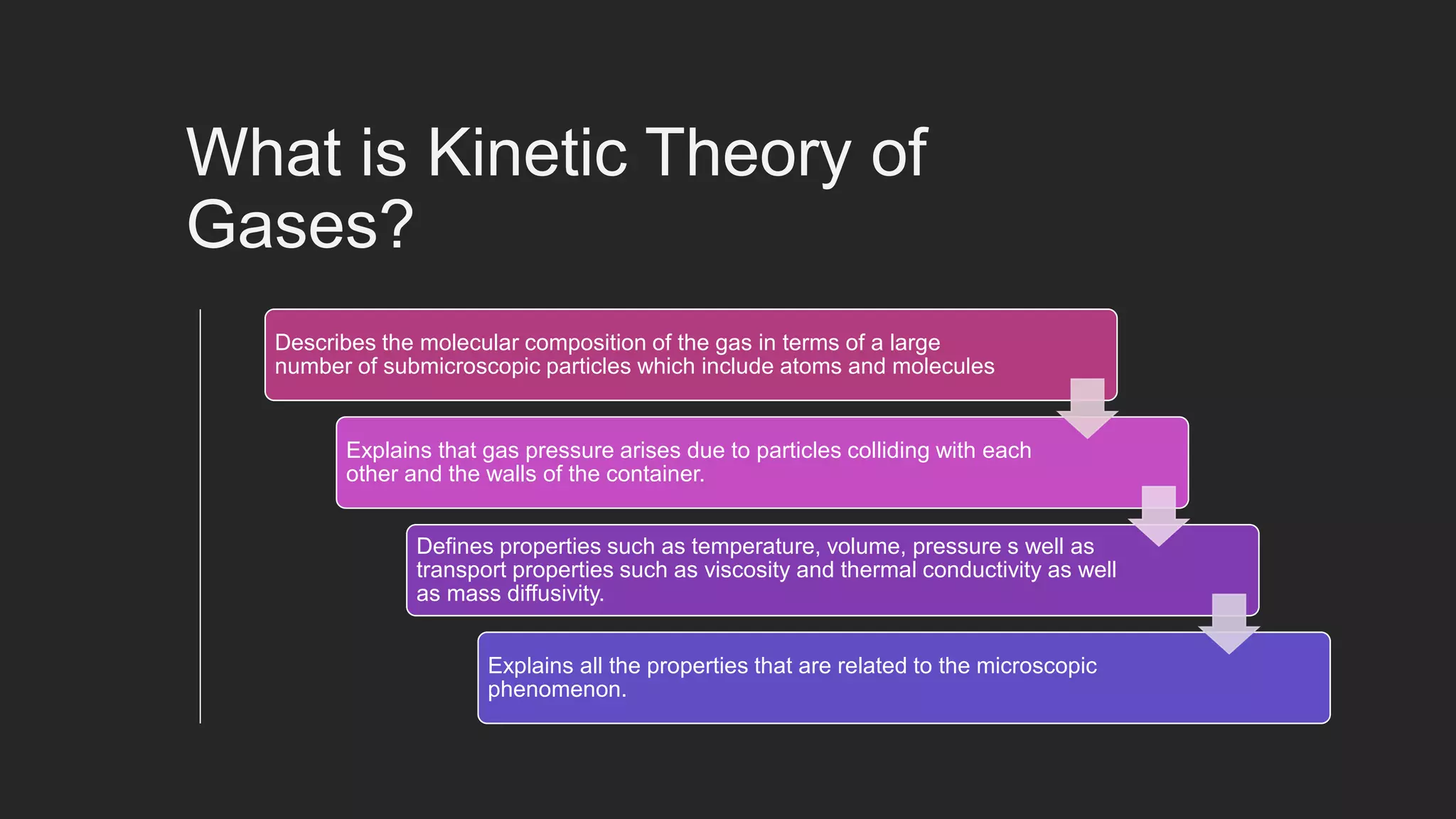 What is Kinetic Theory of Gases?

Describes the molecular composition of the gas in terms of a large number of submicroscopic particles which include atoms and molecules

Explains that gas pressure arises due to particles colliding with each other and the walls of the container.

Defines properties such as temperature, volume, pressure s well as transport properties such as viscosity and thermal conductivity as well as mass diffusivity.

Explains all the properties that are related to the microscopic phenomenon.